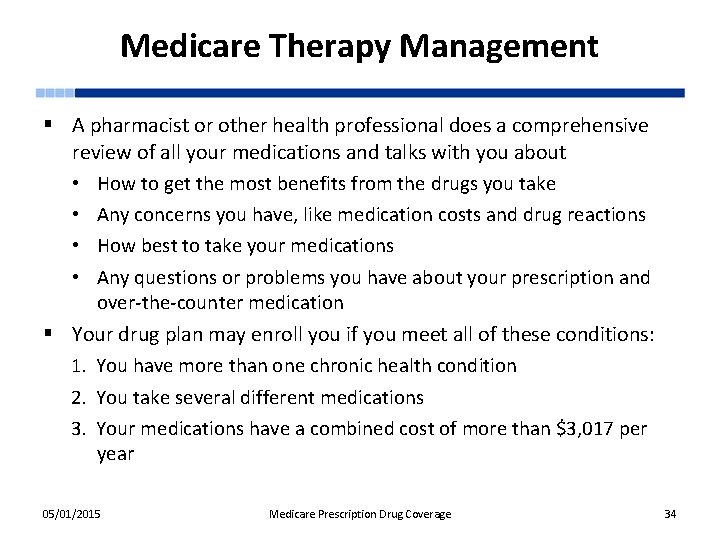 Medicare Therapy Management

▪ A pharmacist or other health professional does a comprehensive review of all your medications and talks with you about

• How to get the most benefits from the drugs you take

• Any concerns you have, like medication costs and drug reactions

• How best to take your medications

• Any questions or problems you have about your prescription and over-the-counter medication

▪ Your drug plan may enroll you if you meet all of these conditions:

1. You have more than one chronic health condition

2. You take several different medications

3. Your medications have a combined cost of more than \$3,017 per year

05/01/2015

Medicare Prescription Drug Coverage

34